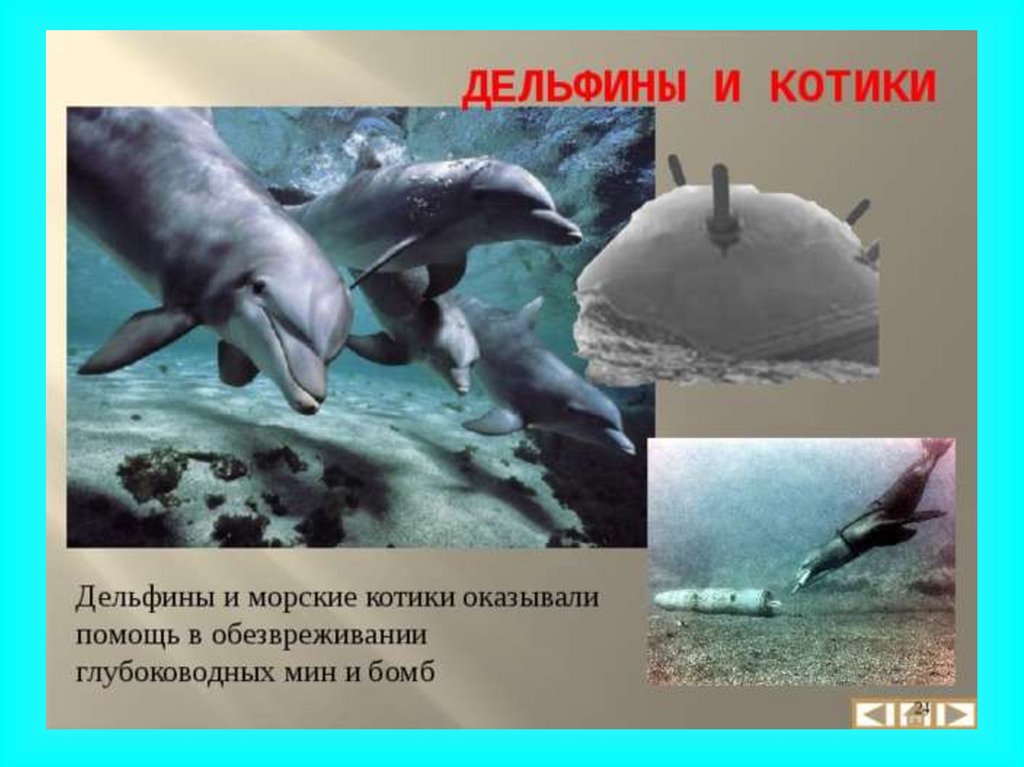 ДЕЛЬФИНЫ И КОТИКИ

Дельфины и морские котики оказывали помощь в обезвреживании глубоководных мин и бомб

24